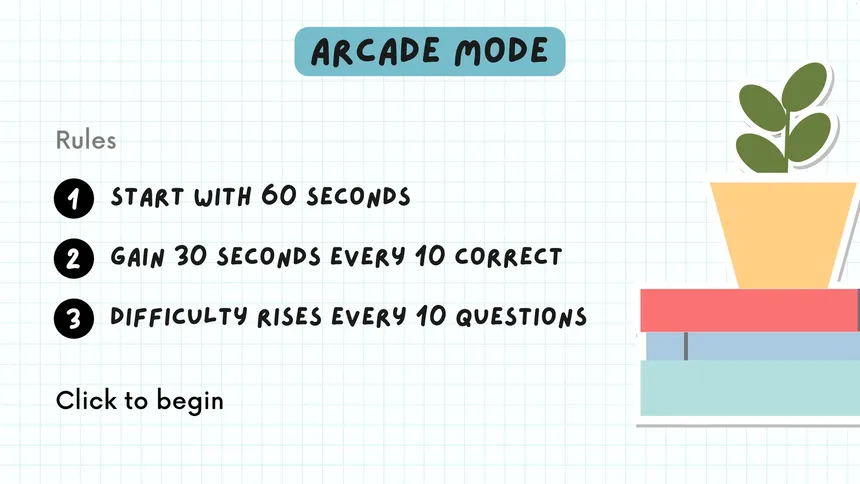 ARCADE MODE

Rules

1 START WITH 60 SECONDS

2 GAIN 30 SECONDS EVERY 10 CORRECT

3 DIFFICULTY RISES EVERY 10 QUESTIONS

Click to begin